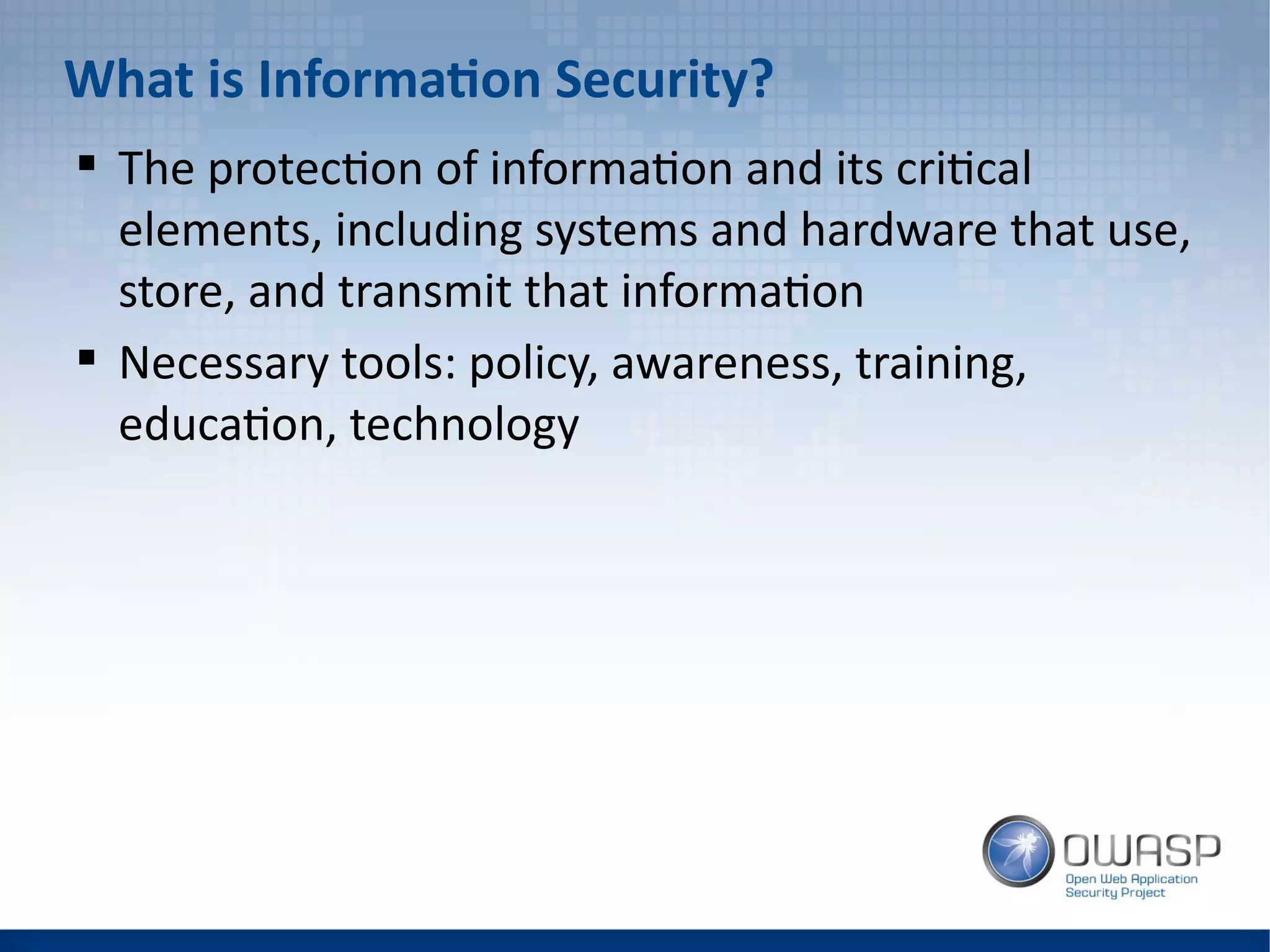 What is Information Security?

▪ The protection of information and its critical elements, including systems and hardware that use, store, and transmit that information

▪ Necessary tools: policy, awareness, training, education, technology

OWASP
Open Web Application Security Project